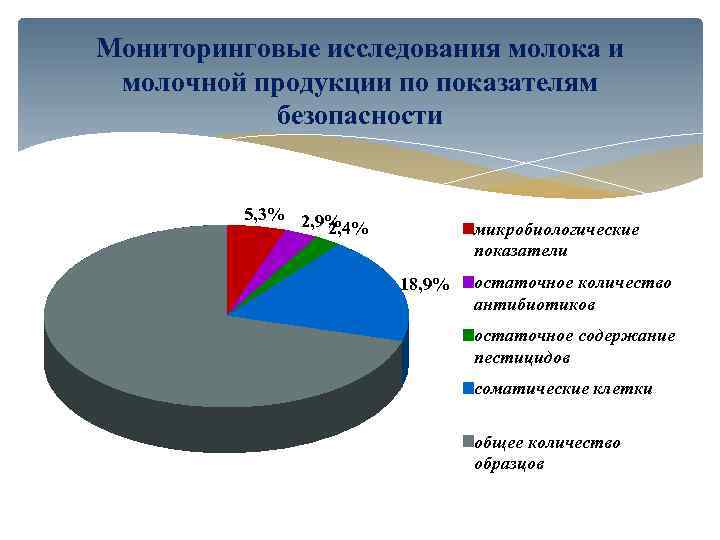 Мониторинговые исследования молока и молочной продукции по показателям безопасности

5,3%
2,9%
2,4%
18,9%

микробиологические показатели
остаточное количество антибиотиков
остаточное содержание пестицидов
соматические клетки
общее количество образцов